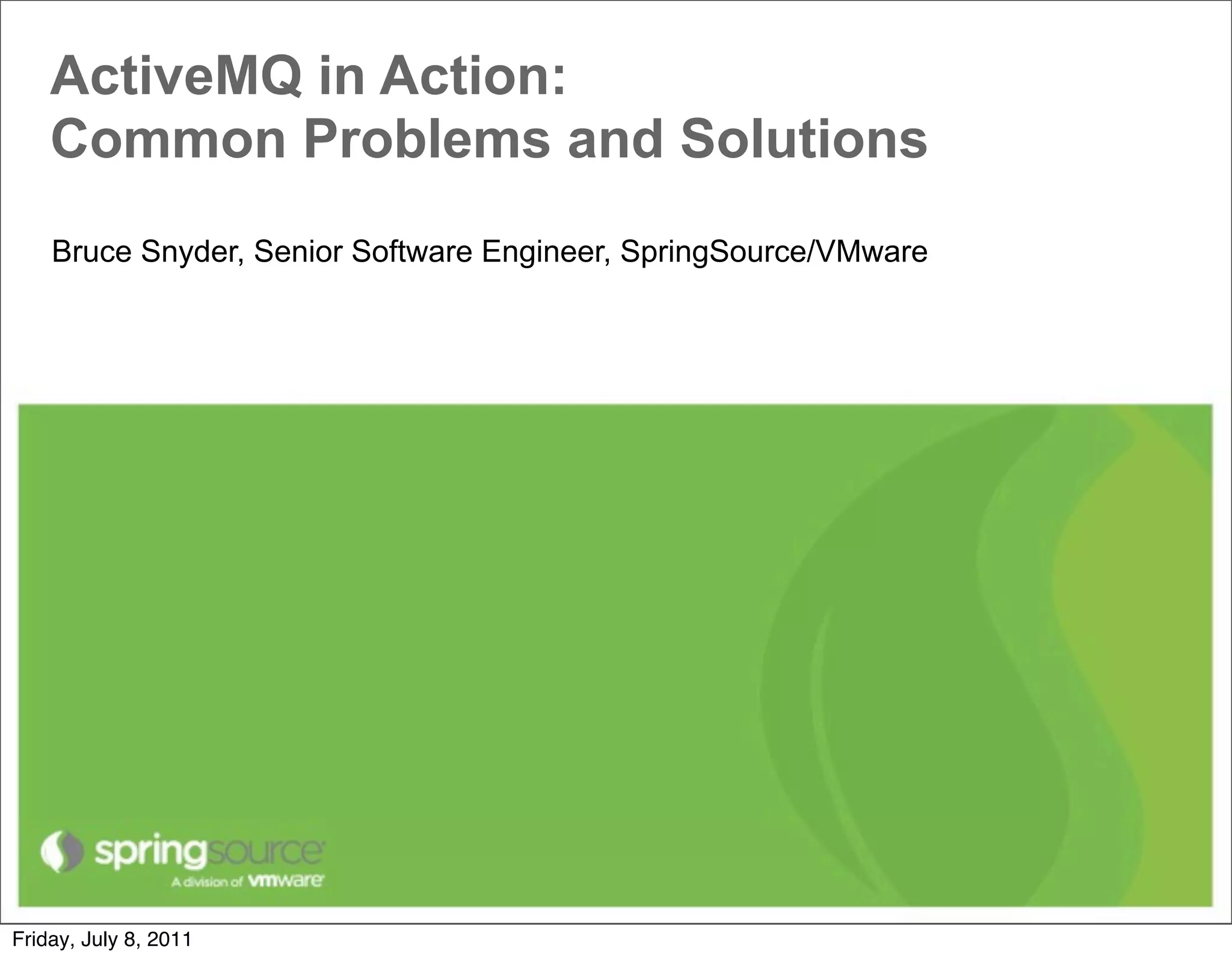 ActiveMQ in Action:
Common Problems and Solutions

Bruce Snyder, Senior Software Engineer, SpringSource/VMware

springsource
A division of vmware

Friday, July 8, 2011